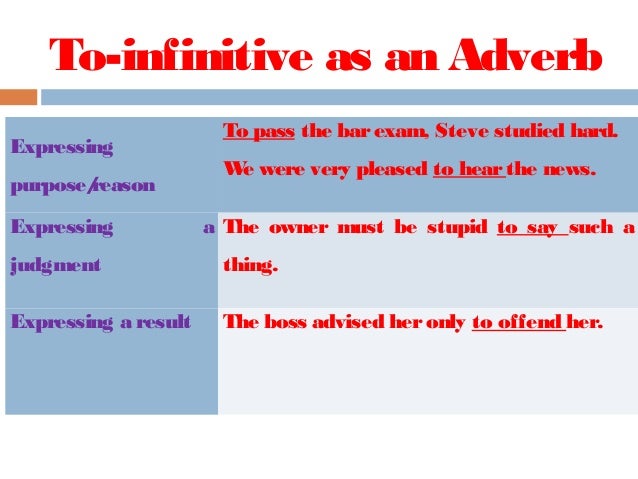 To-infinitive as an Adverb

| | |
|---|---|
| Expressing purpose/reason | To pass the bar exam, Steve studied hard. We were very pleased to hear the news. |
| Expressing a judgment | The owner must be stupid to say such a thing. |
| Expressing a result | The boss advised her only to offend her. |